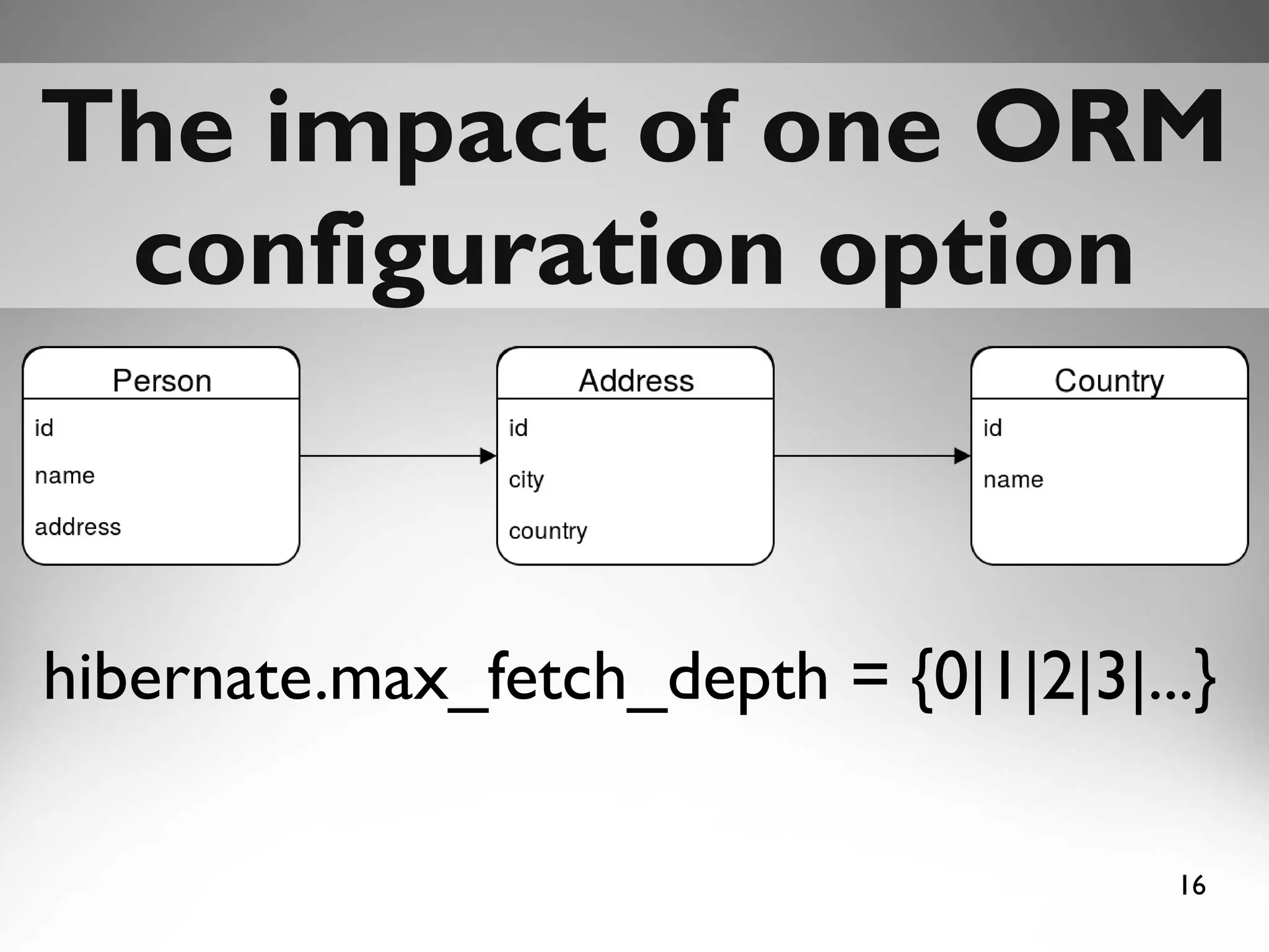 The impact of one ORM configuration option

Person
id
name
address

Address
id
city
country

Country
id
name

hibernate.max_fetch_depth = {0|1|2|3|...}

16